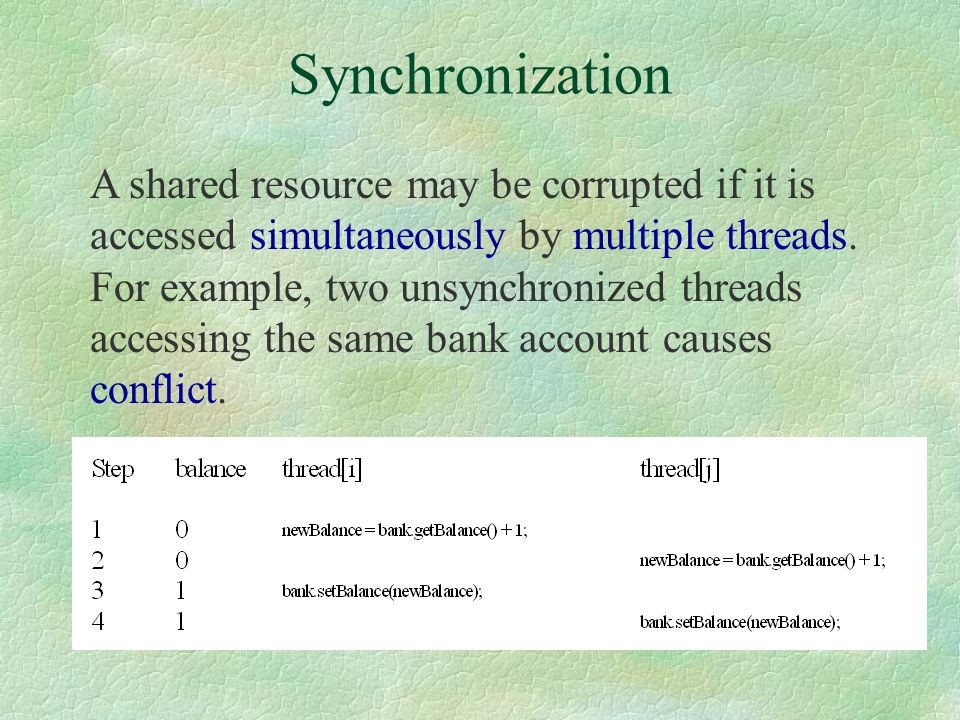 Synchronization

A shared resource may be corrupted if it is accessed simultaneously by multiple threads. For example, two unsynchronized threads accessing the same bank account causes conflict.

| Step | balance | thread[i] | thread[j] |
|---|---|---|---|
| 1 | 0 | newBalance = bank.getBalance() + 1; | |
| 2 | 0 | | newBalance = bank.getBalance() + 1; |
| 3 | 1 | bank.setBalance(newBalance); | |
| 4 | 1 | | bank.setBalance(newBalance); |